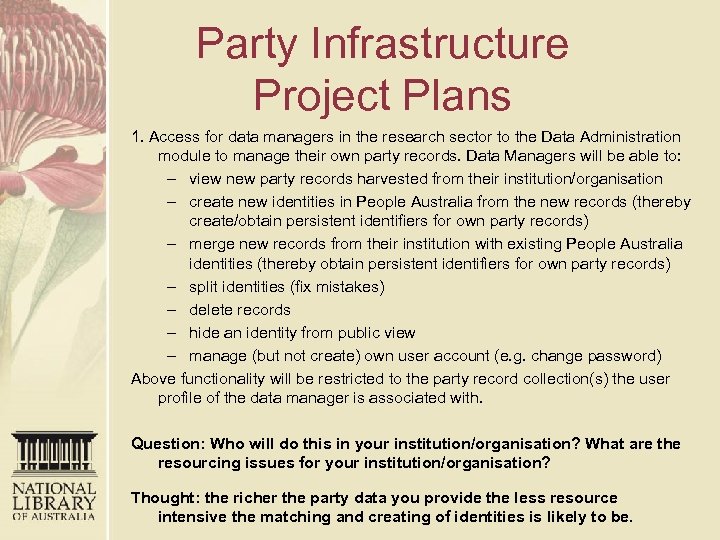 Party Infrastructure Project Plans

1. Access for data managers in the research sector to the Data Administration module to manage their own party records. Data Managers will be able to:

– view new party records harvested from their institution/organisation
– create new identities in People Australia from the new records (thereby create/obtain persistent identifiers for own party records)
– merge new records from their institution with existing People Australia identities (thereby obtain persistent identifiers for own party records)
– split identities (fix mistakes)
– delete records
– hide an identity from public view
– manage (but not create) own user account (e.g. change password)

Above functionality will be restricted to the party record collection(s) the user profile of the data manager is associated with.

Question: Who will do this in your institution/organisation? What are the resourcing issues for your institution/organisation?

Thought: the richer the party data you provide the less resource intensive the matching and creating of identities is likely to be.

NATIONAL LIBRARY OF AUSTRALIA